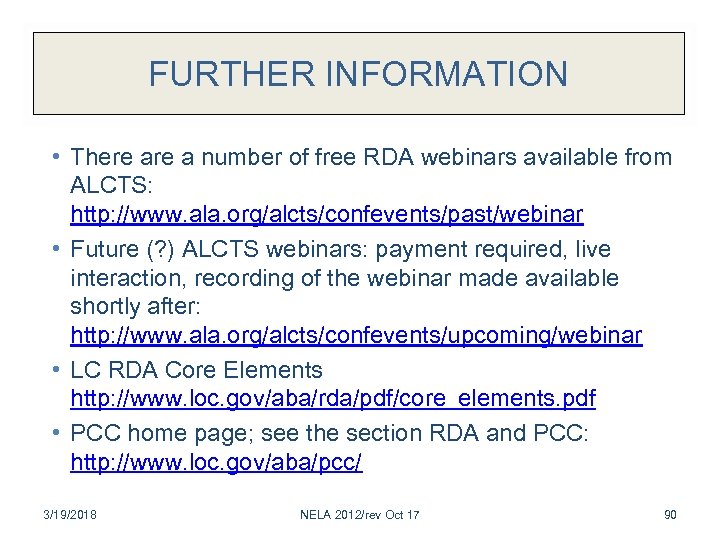 FURTHER INFORMATION

• There are a number of free RDA webinars available from ALCTS: http://www.ala.org/alcts/confevents/past/webinar

• Future (?) ALCTS webinars: payment required, live interaction, recording of the webinar made available shortly after: http://www.ala.org/alcts/confevents/upcoming/webinar

• LC RDA Core Elements http://www.loc.gov/aba/rda/pdf/core_elements.pdf

• PCC home page; see the section RDA and PCC: http://www.loc.gov/aba/pcc/

3/19/2018 NELA 2012/rev Oct 17 90